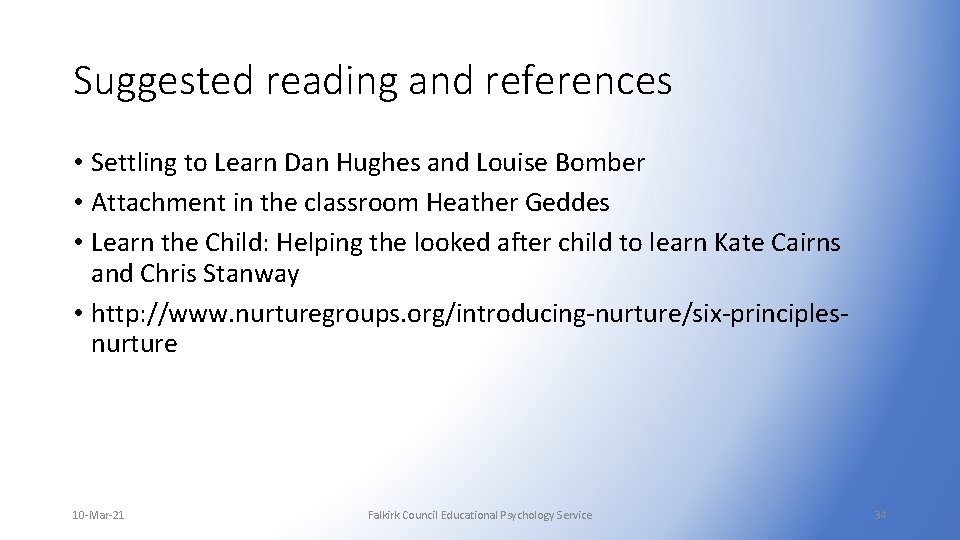 Suggested reading and references

• Settling to Learn Dan Hughes and Louise Bomber
• Attachment in the classroom Heather Geddes
• Learn the Child: Helping the looked after child to learn Kate Cairns and Chris Stanway
• http://www.nurturegroups.org/introducing-nurture/six-principles-nurture

10-Mar-21

Falkirk Council Educational Psychology Service

34